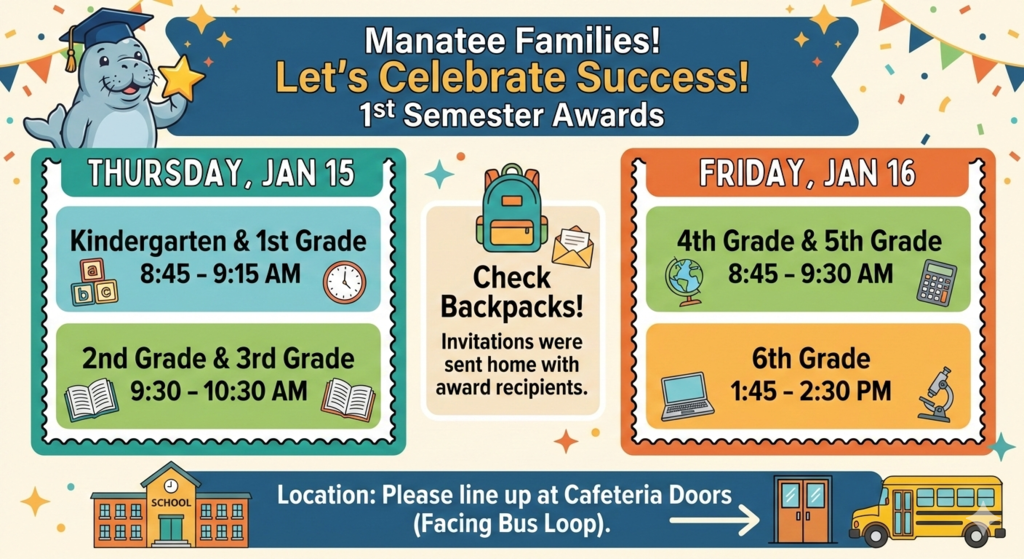 Manatee Families!
Let's Celebrate Success!
1st Semester Awards

THURSDAY, JAN 15

Kindergarten & 1st Grade
8:45 - 9:15 AM

a
b c

2nd Grade & 3rd Grade
9:30 - 10:30 AM

Check Backpacks!
Invitations were sent home with award recipients.

FRIDAY, JAN 16

4th Grade & 5th Grade
8:45 - 9:30 AM

6th Grade
1:45 - 2:30 PM

SCHOOL

Location: Please line up at Cafeteria Doors (Facing Bus Loop).